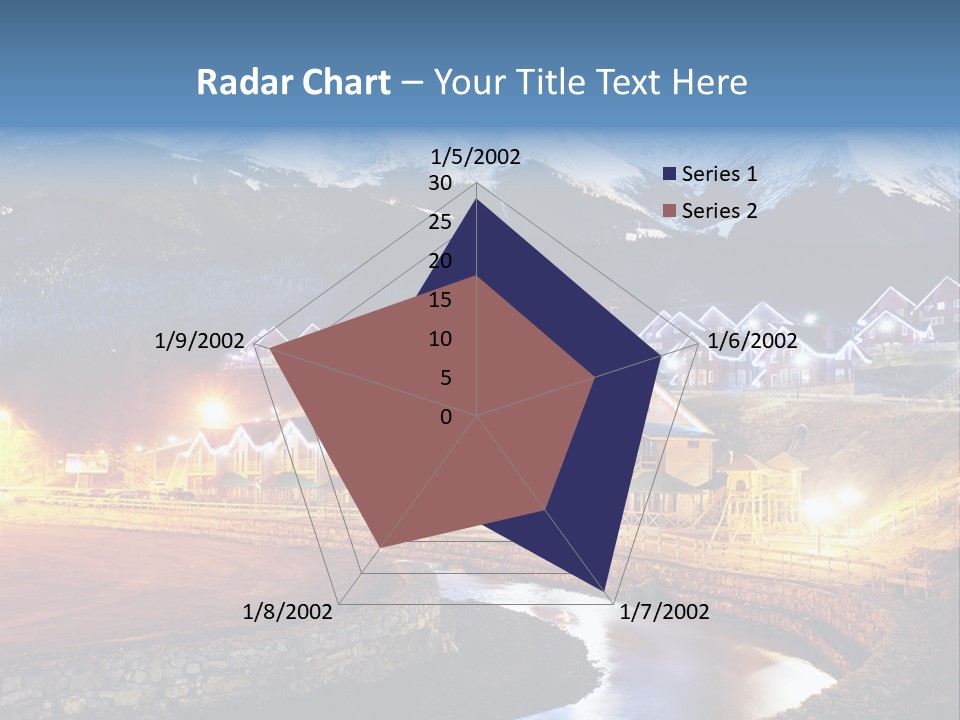 Radar Chart – Your Title Text Here

1/5/2002

30

25

20

15

10

5

0

1/6/2002

1/7/2002

1/8/2002

1/9/2002

Series 1

Series 2